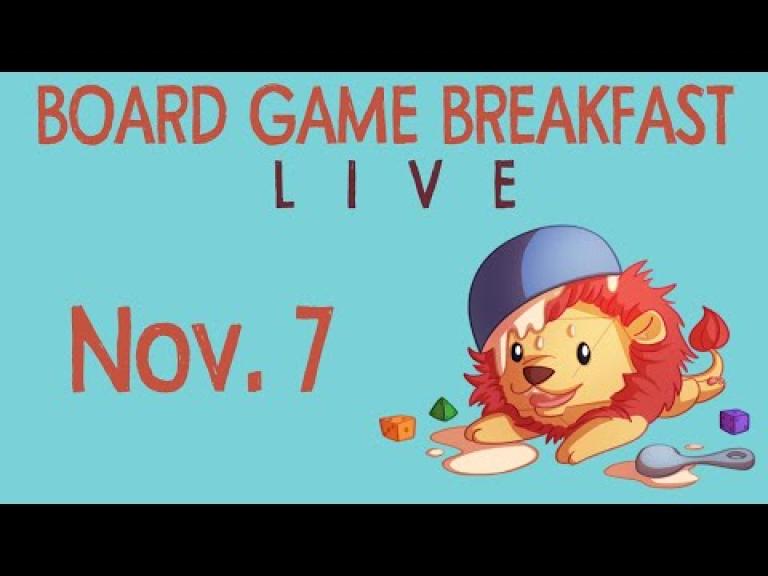 BOARD GAME BREAKFAST
LIVE

Nov. 7